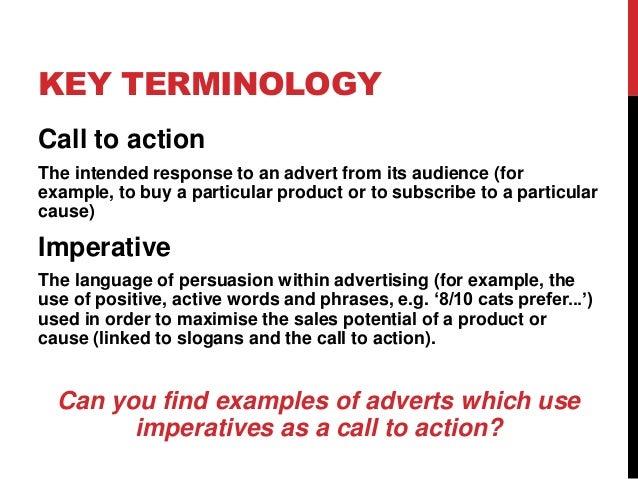 KEY TERMINOLOGY

Call to action

The intended response to an advert from its audience (for example, to buy a particular product or to subscribe to a particular cause)

Imperative

The language of persuasion within advertising (for example, the use of positive, active words and phrases, e.g. ‘8/10 cats prefer...’) used in order to maximise the sales potential of a product or cause (linked to slogans and the call to action).

Can you find examples of adverts which use imperatives as a call to action?